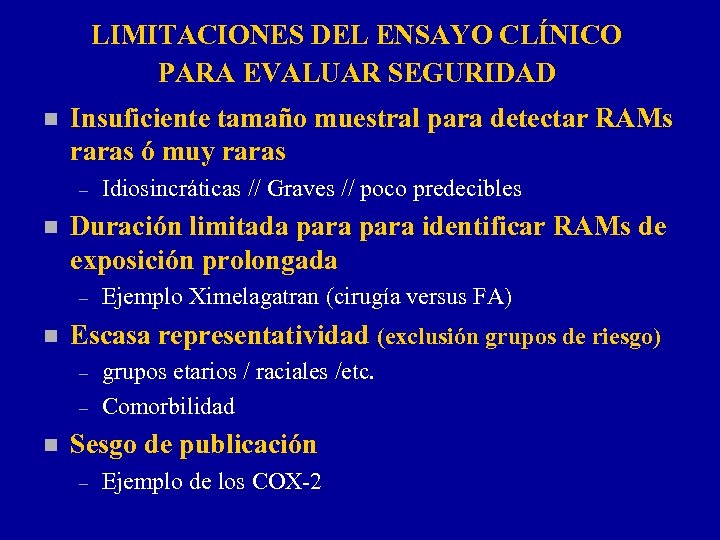 LIMITACIONES DEL ENSAYO CLÍNICO PARA EVALUAR SEGURIDAD

- Insuficiente tamaño muestral para detectar RAMs raras ó muy raras
  – Idiosincráticas // Graves // poco predecibles
- Duración limitada para para identificar RAMs de exposición prolongada
  – Ejemplo Ximelagatran (cirugía versus FA)
- Escasa representatividad (exclusión grupos de riesgo)
  – grupos etarios / raciales /etc.
  – Comorbilidad
- Sesgo de publicación
  – Ejemplo de los COX-2